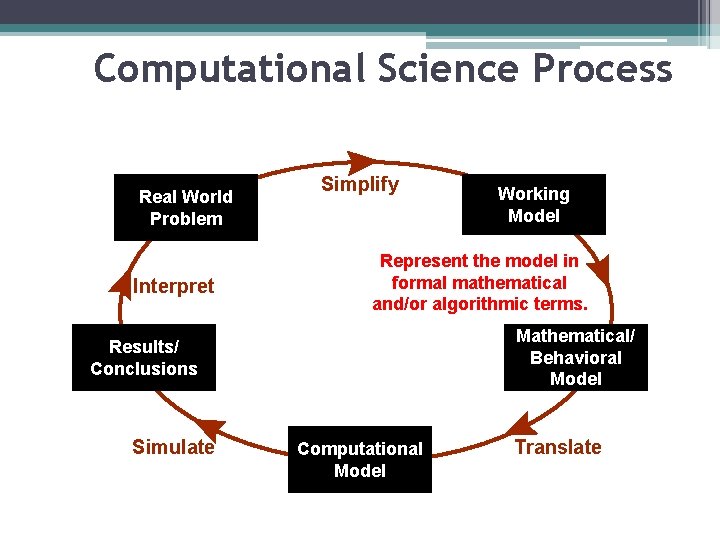 Computational Science Process

Real World Problem

Simplify

Working Model

Represent the model in formal mathematical and/or algorithmic terms.

Mathematical/ Behavioral Model

Translate

Computational Model

Simulate

Results/ Conclusions

Interpret